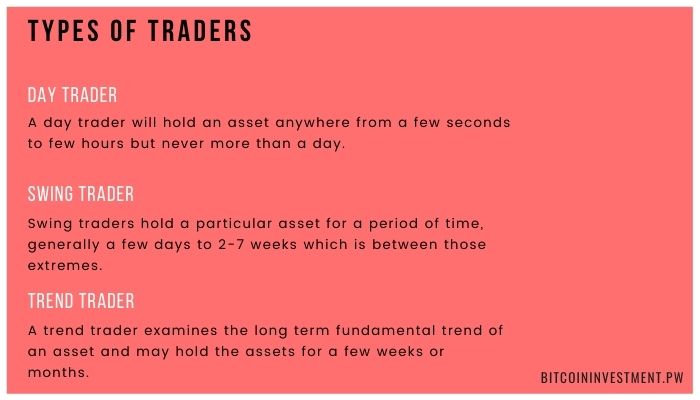 TYPES OF TRADERS

DAY TRADER

A day trader will hold an asset anywhere from a few seconds to few hours but never more than a day.

SWING TRADER

Swing traders hold a particular asset for a period of time, generally a few days to 2-7 weeks which is between those extremes.

TREND TRADER

A trend trader examines the long term fundamental trend of an asset and may hold the assets for a few weeks or months.

BITCOININVESTMENT.PW